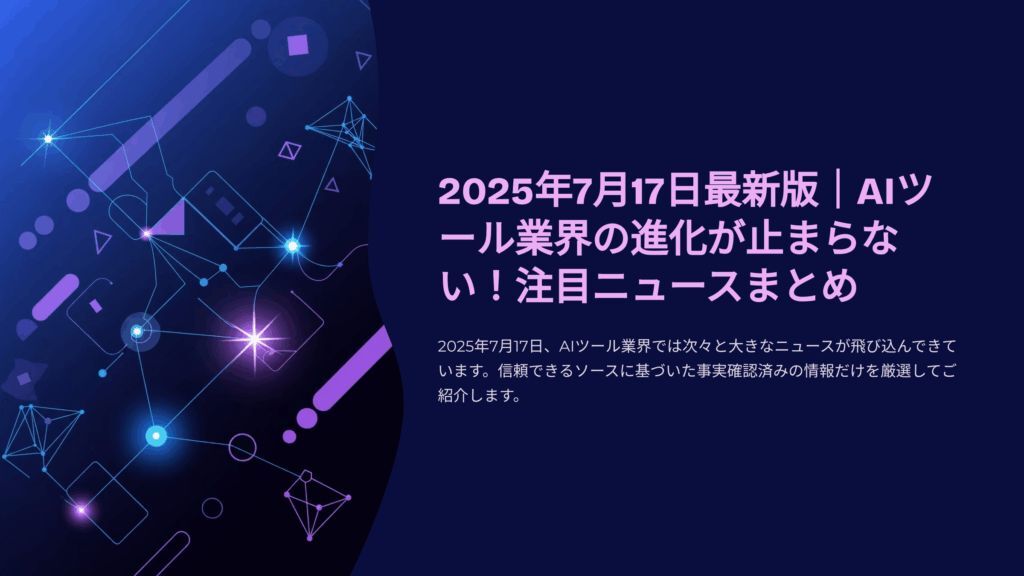 2025年7月17日最新版｜AIツール業界の進化が止まらない！注目ニュースまとめ

2025年7月17日、AIツール業界では次々と大きなニュースが飛び込んできています。信頼できるソースに基づいた事実確認済みの情報だけを厳選してご紹介します。